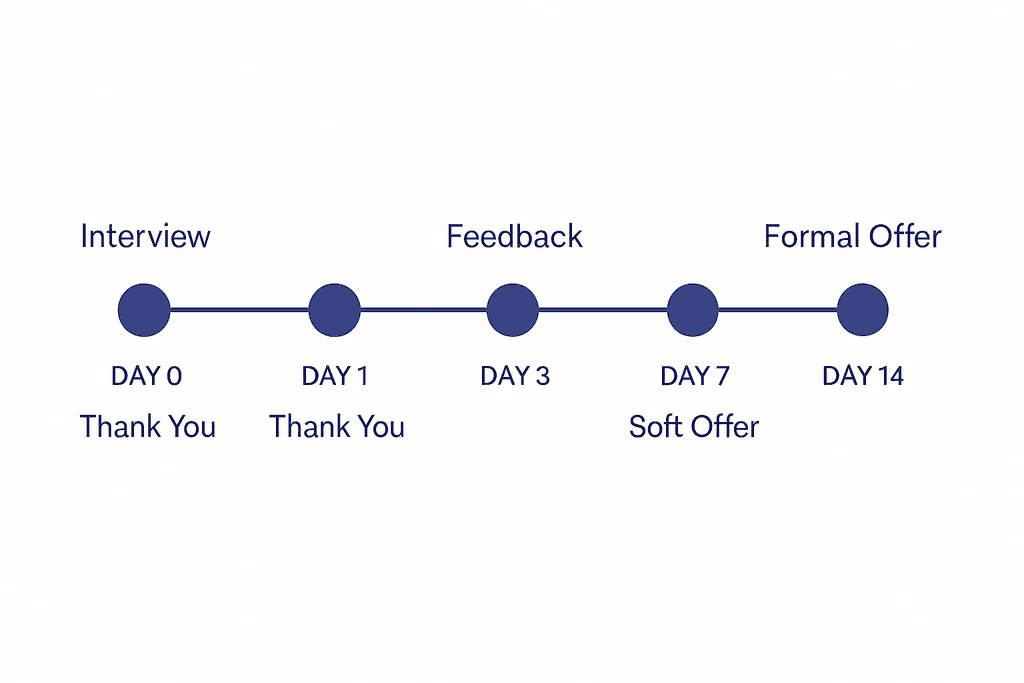 Interview Feedback Formal Offer

DAY 0 DAY 1 DAY 3 DAY 7 DAY 14

Thank You Thank You Soft Offer